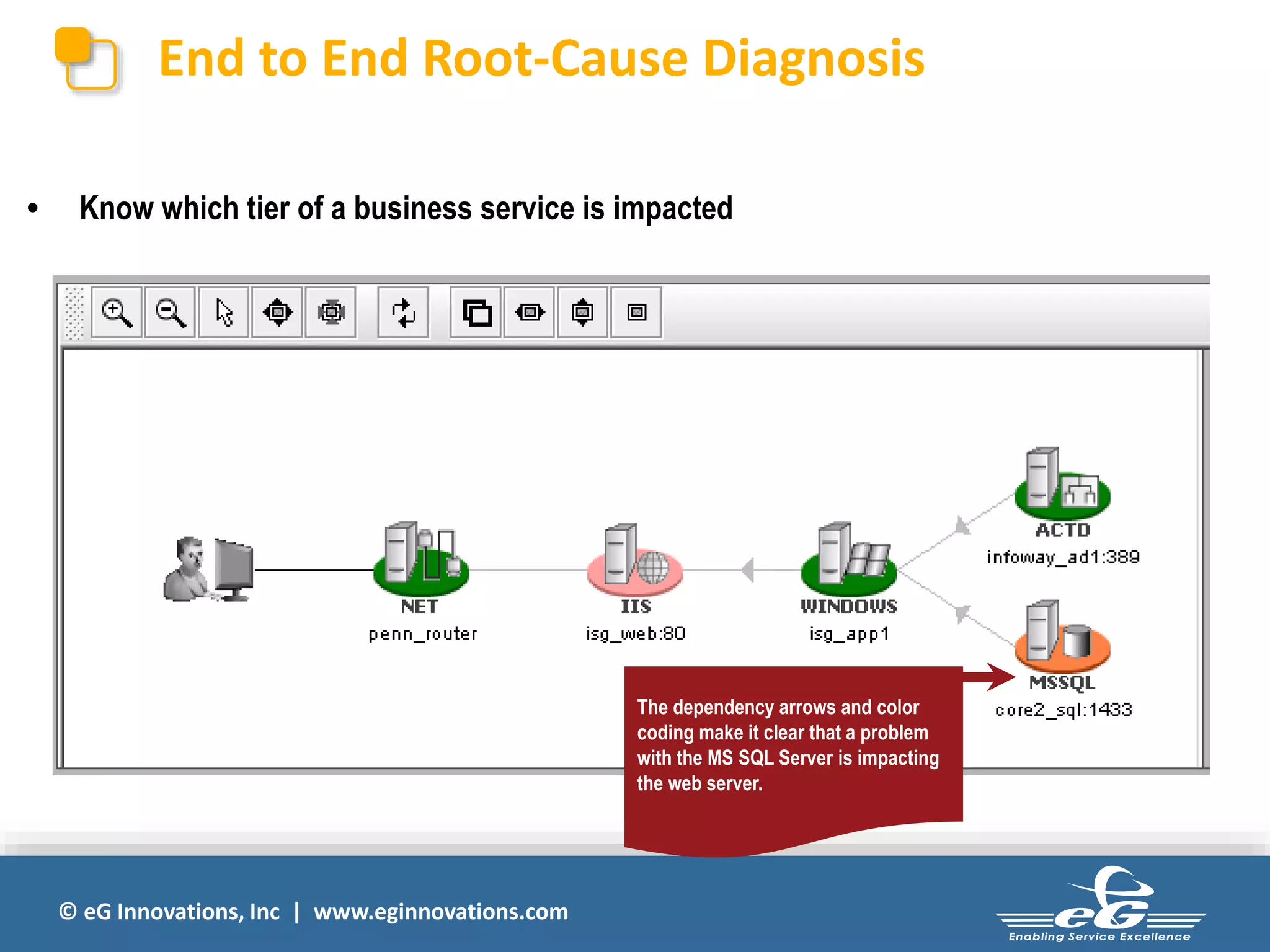 End to End Root-Cause Diagnosis

• Know which tier of a business service is impacted

NET
penn_router

IIS
isg_web:80

WINDOWS
isg_app1

ACTD
infoway_ad1:389

MSSQL
core2_sql:1433

The dependency arrows and color coding make it clear that a problem with the MS SQL Server is impacting the web server.

© eG Innovations, Inc | www.eginnovations.com

eG
Enabling Service Excellence